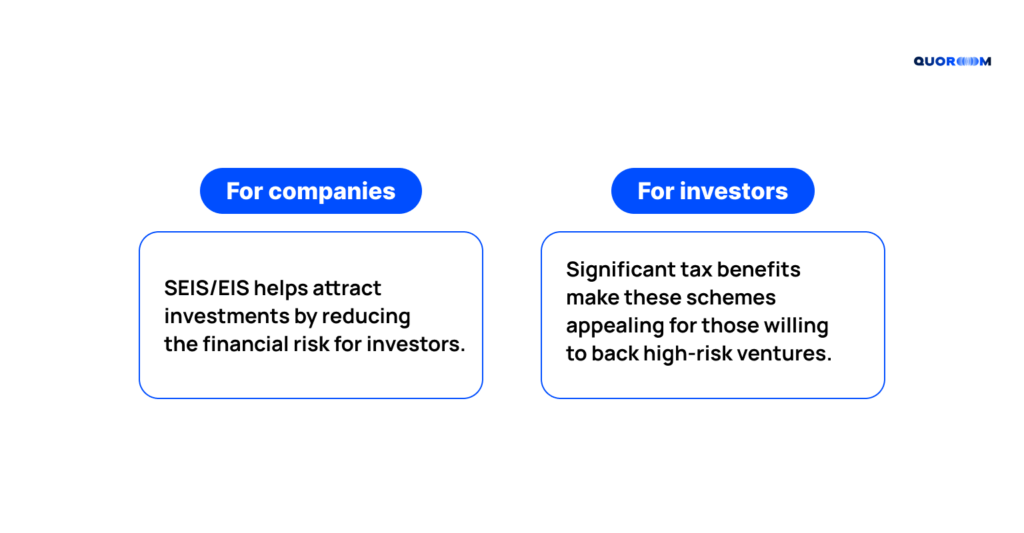 QUOROOM

For companies

SEIS/EIS helps attract investments by reducing the financial risk for investors.

For investors

Significant tax benefits make these schemes appealing for those willing to back high-risk ventures.